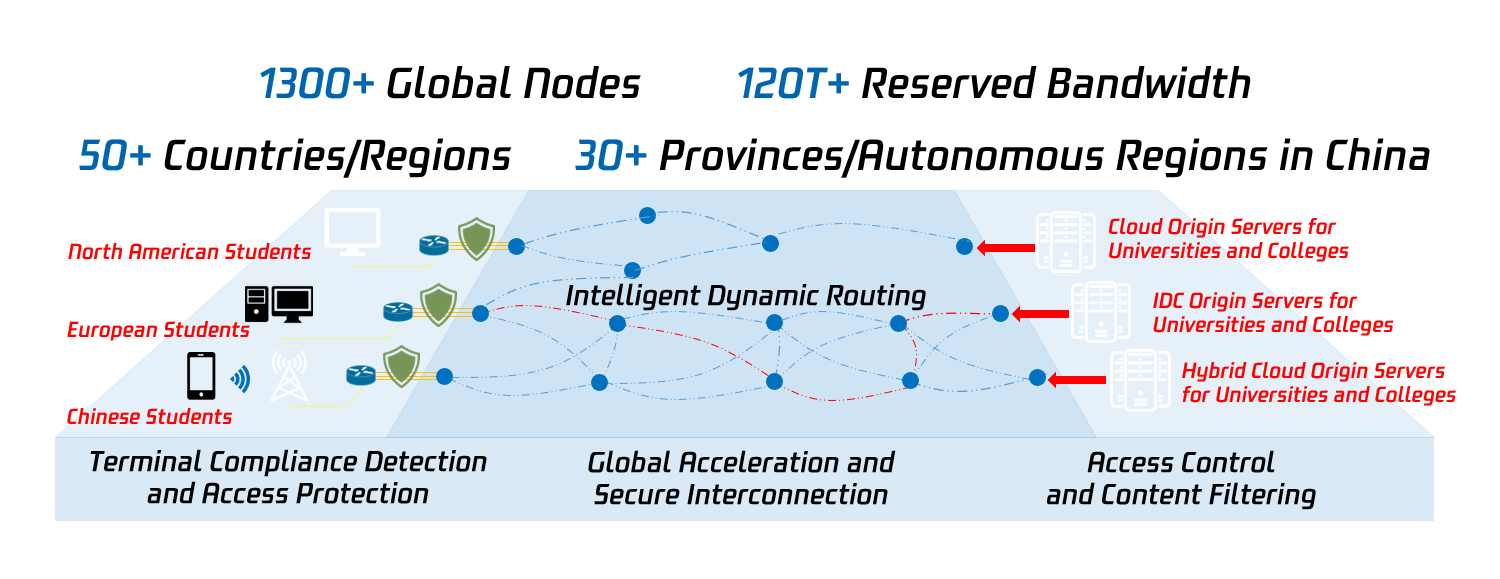 1300+ Global Nodes 120T+ Reserved Bandwidth

50+ Countries/Regions 30+ Provinces/Autonomous Regions in China

North American Students

European Students

Chinese Students

Intelligent Dynamic Routing

Cloud Origin Servers for Universities and Colleges

IDC Origin Servers for Universities and Colleges

Hybrid Cloud Origin Servers for Universities and Colleges

Terminal Compliance Detection and Access Protection

Global Acceleration and Secure Interconnection

Access Control and Content Filtering